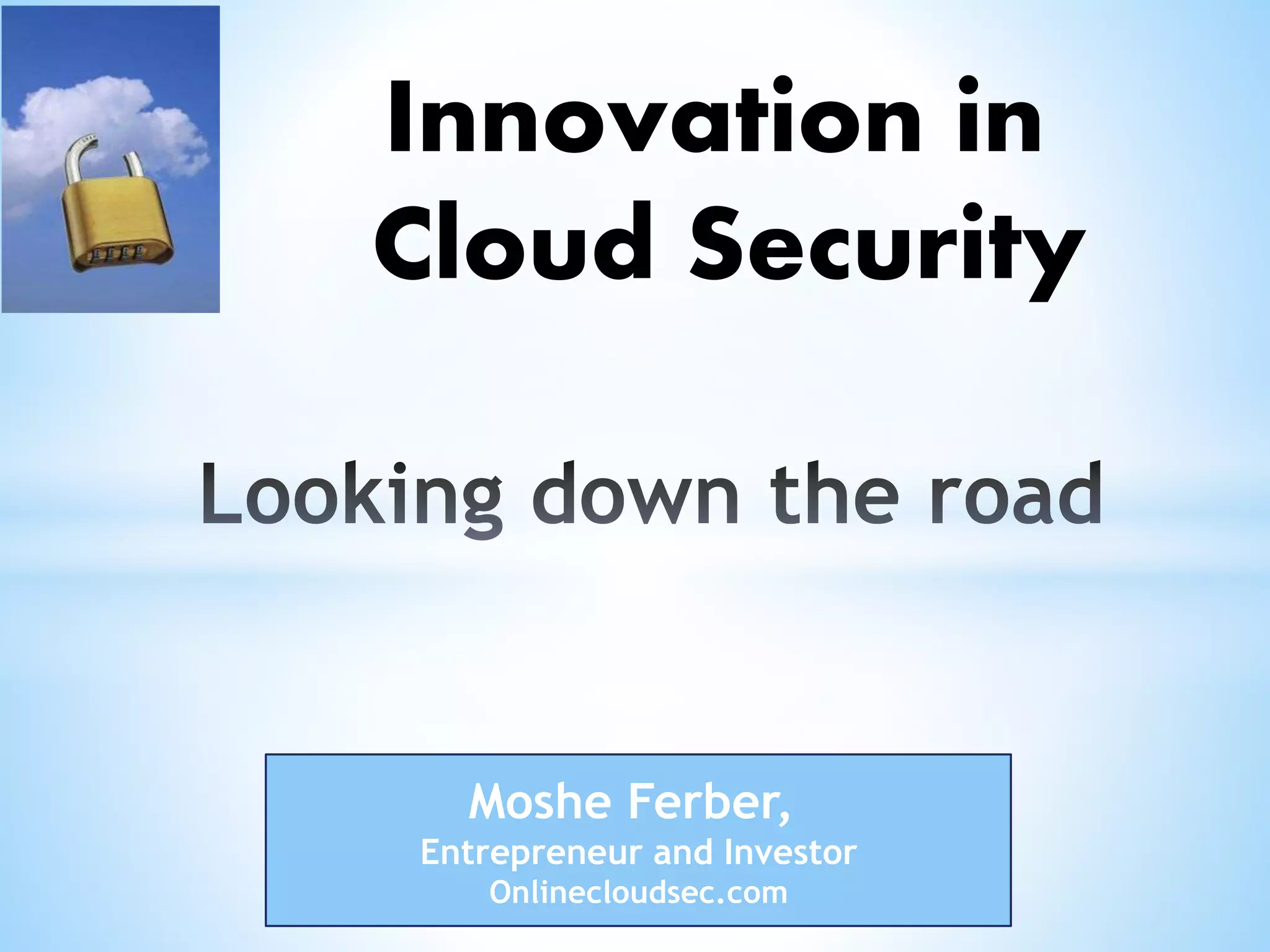 Innovation in Cloud Security

Looking down the road

Moshe Ferber,
Entrepreneur and Investor
Onlinecloudsec.com